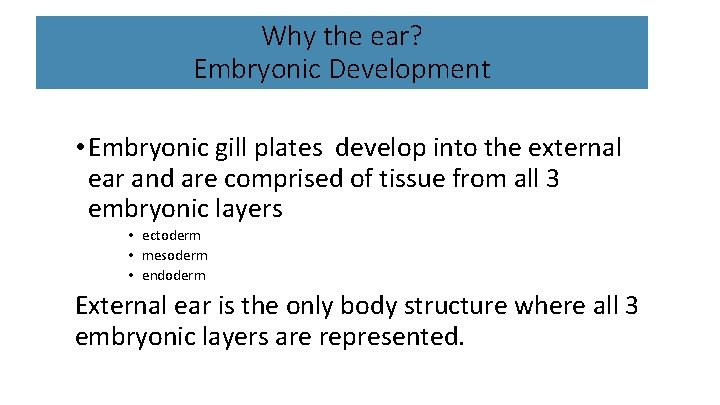 Why the ear?
Embryonic Development

• Embryonic gill plates  develop into the external ear and are comprised of tissue from all 3 embryonic layers

• ectoderm
• mesoderm
• endoderm

External ear is the only body structure where all 3 embryonic layers are represented.